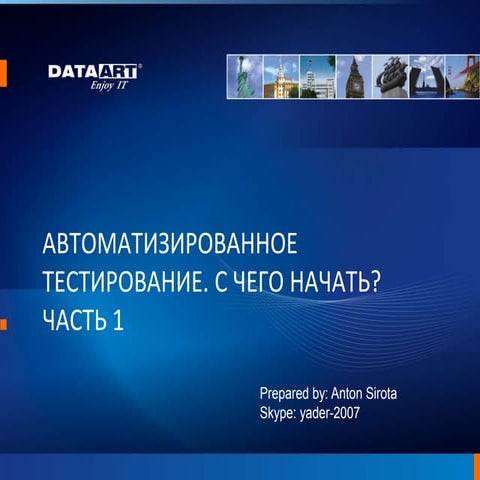 DATAART®
Enjoy IT

АВТОМАТИЗИРОВАННОЕ ТЕСТИРОВАНИЕ. С ЧЕГО НАЧАТЬ?
ЧАСТЬ 1

Prepared by: Anton Sirota
Skype: yader-2007